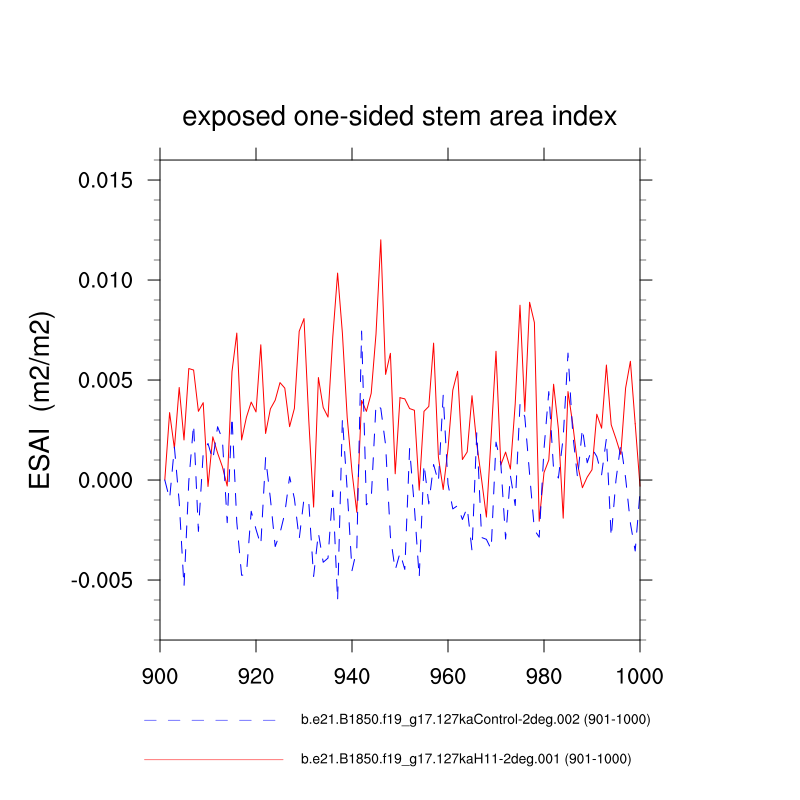 exposed one-sided stem area index

ESAI (m2/m2)

0.015
0.010
0.005
0.000
-0.005

900 920 940 960 980 1000

b.e21.B1850.f19_g17.127kaControl-2deg.002 (901-1000)

b.e21.B1850.f19_g17.127kaH11-2deg.001 (901-1000)